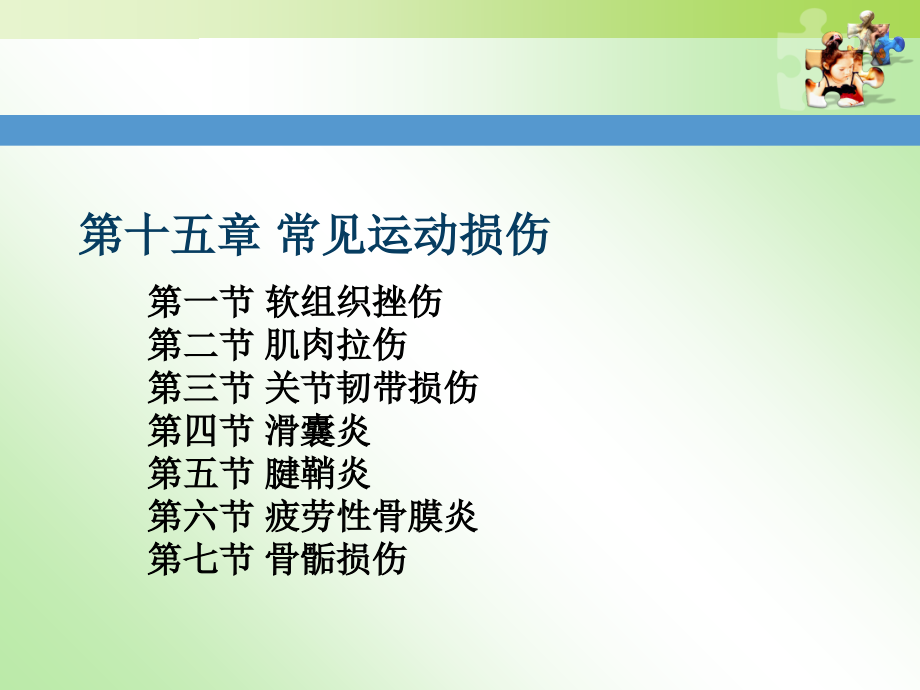 第十五章 常见运动损伤

第一节 软组织挫伤
第二节 肌肉拉伤
第三节 关节韧带损伤
第四节 滑囊炎
第五节 腱鞘炎
第六节 疲劳性骨膜炎
第七节 骨骺损伤